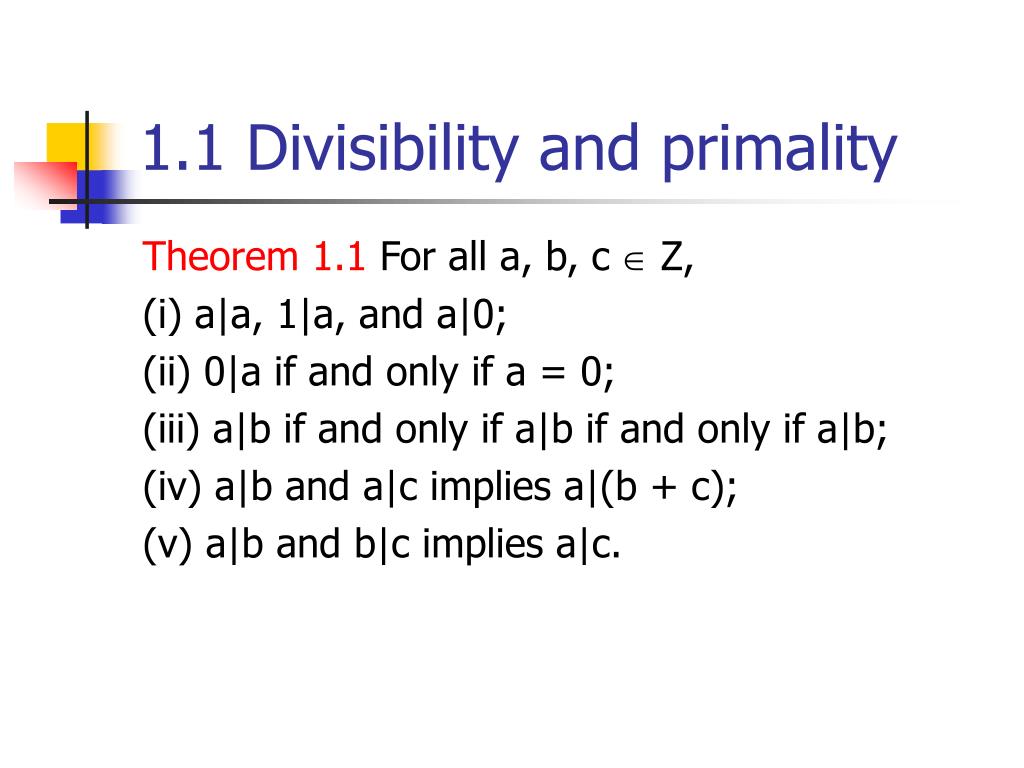 1.1 Divisibility and primality

Theorem 1.1 For all a, b, c $\in$ Z,
(i) a|a, 1|a, and a|0;
(ii) 0|a if and only if a = 0;
(iii) a|b if and only if a|b if and only if a|b;
(iv) a|b and a|c implies a|(b + c);
(v) a|b and b|c implies a|c.